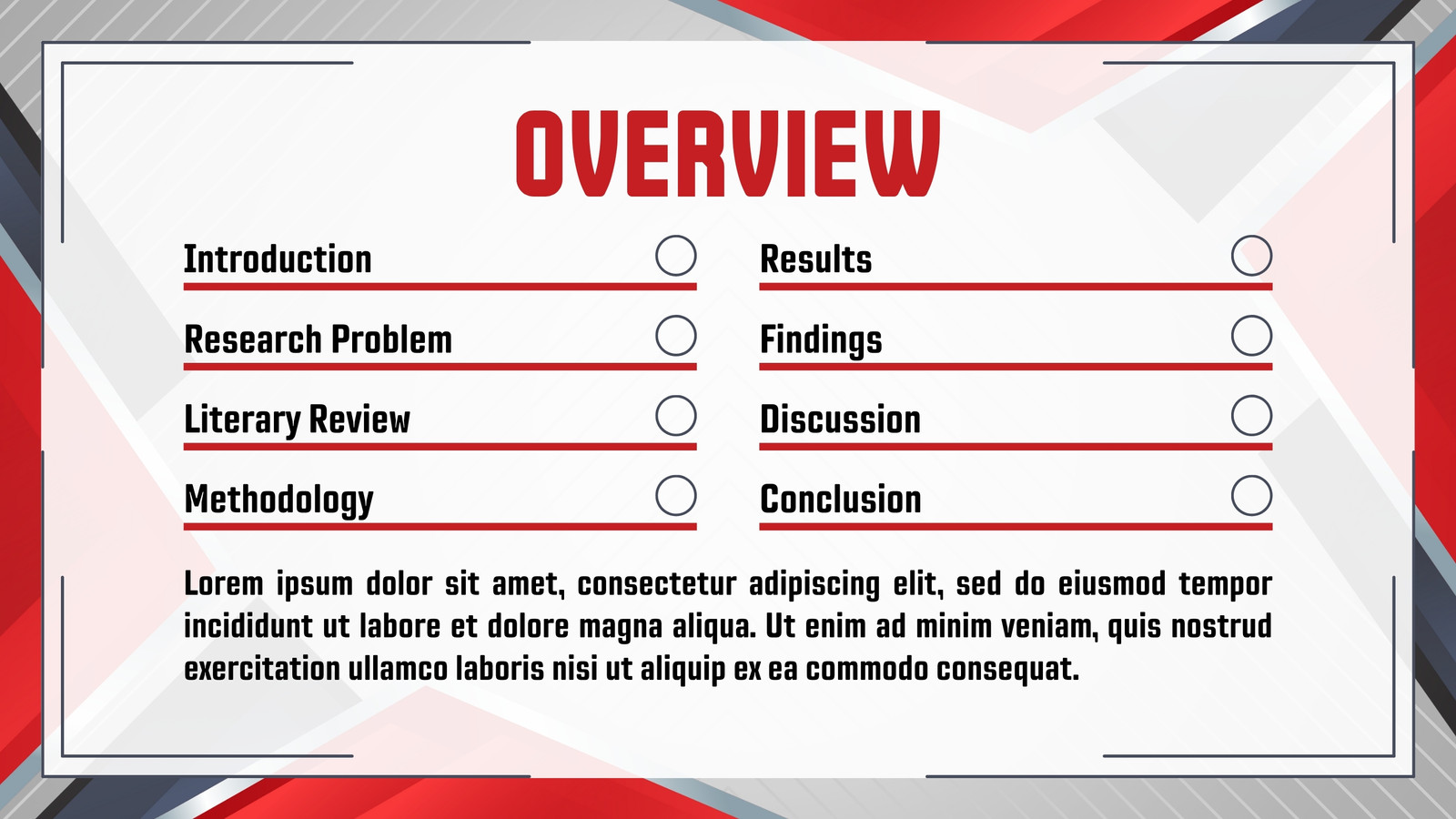 OVERVIEW

Introduction

Research Problem

Literary Review

Methodology

Results

Findings

Discussion

Conclusion

Lorem ipsum dolor sit amet, consectetur adipiscing elit, sed do eiusmod tempor incididunt ut labore et dolore magna aliqua. Ut enim ad minim veniam, quis nostrud exercitation ullamco laboris nisi ut aliquip ex ea commodo consequat.